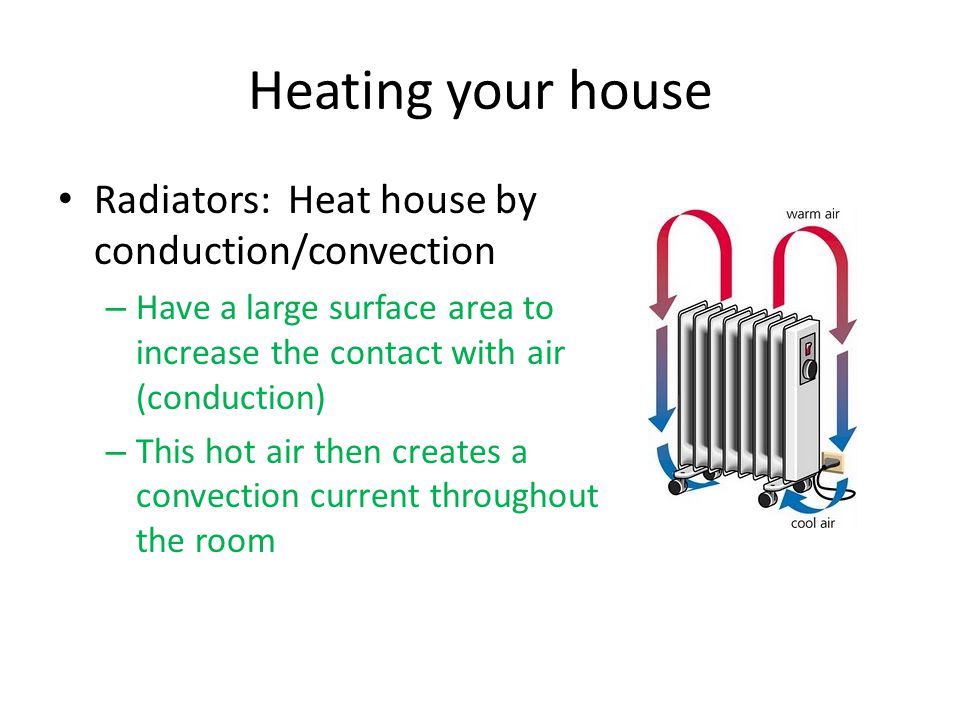 Heating your house

• Radiators: Heat house by conduction/convection

– Have a large surface area to increase the contact with air (conduction)

– This hot air then creates a convection current throughout the room

warm air

cool air